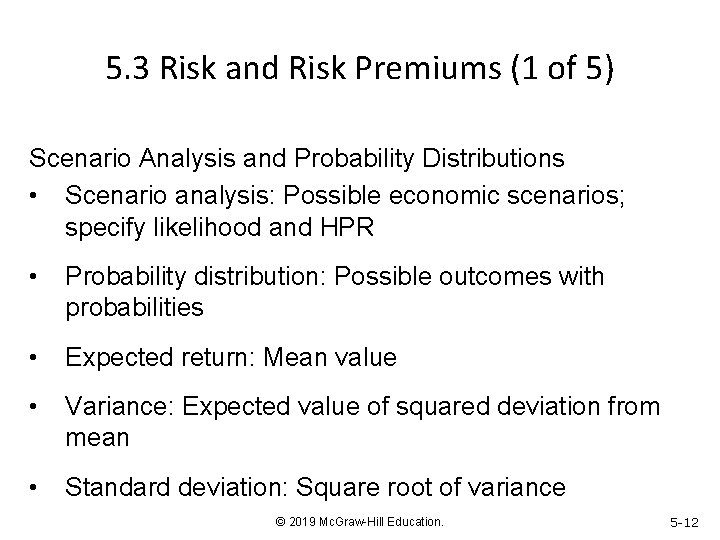 5.3 Risk and Risk Premiums (1 of 5)

Scenario Analysis and Probability Distributions

• Scenario analysis: Possible economic scenarios; specify likelihood and HPR

• Probability distribution: Possible outcomes with probabilities

• Expected return: Mean value

• Variance: Expected value of squared deviation from mean

• Standard deviation: Square root of variance

© 2019 McGraw-Hill Education.

5-12